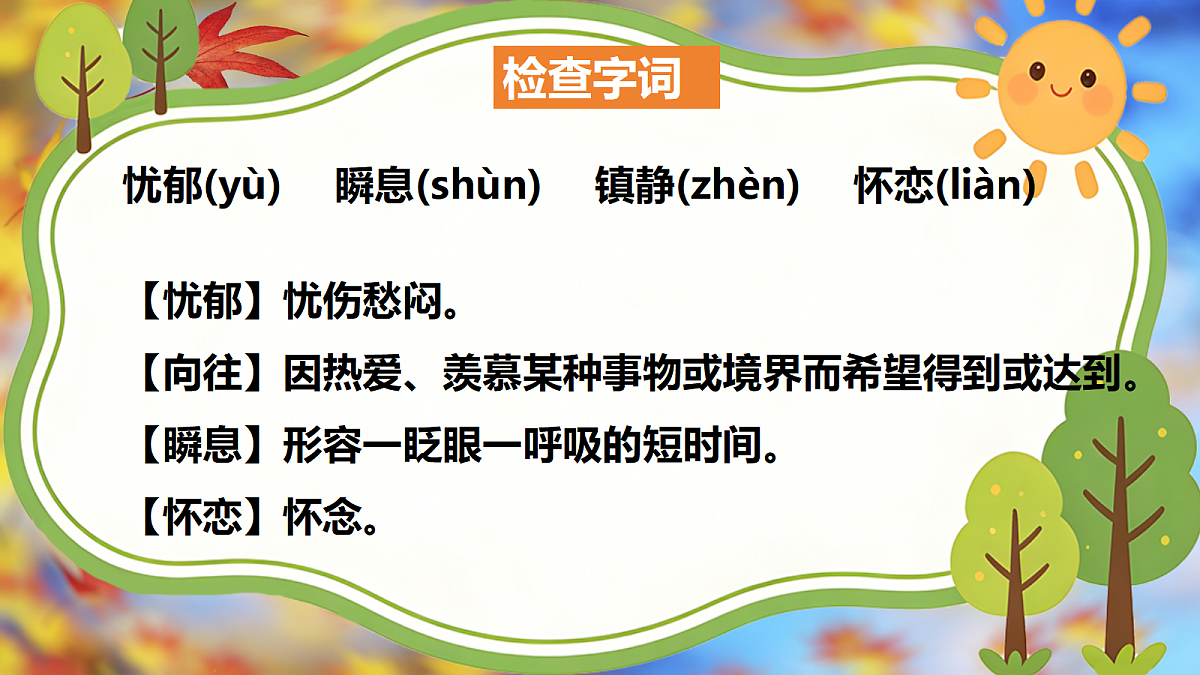 检查字词

忧郁(yù)　瞬息(shùn)　镇静(zhèn)　怀恋(liàn)

【忧郁】忧伤愁闷。

【向往】因热爱、羡慕某种事物或境界而希望得到或达到。

【瞬息】形容一眨眼一呼吸的短时间。

【怀恋】怀念。